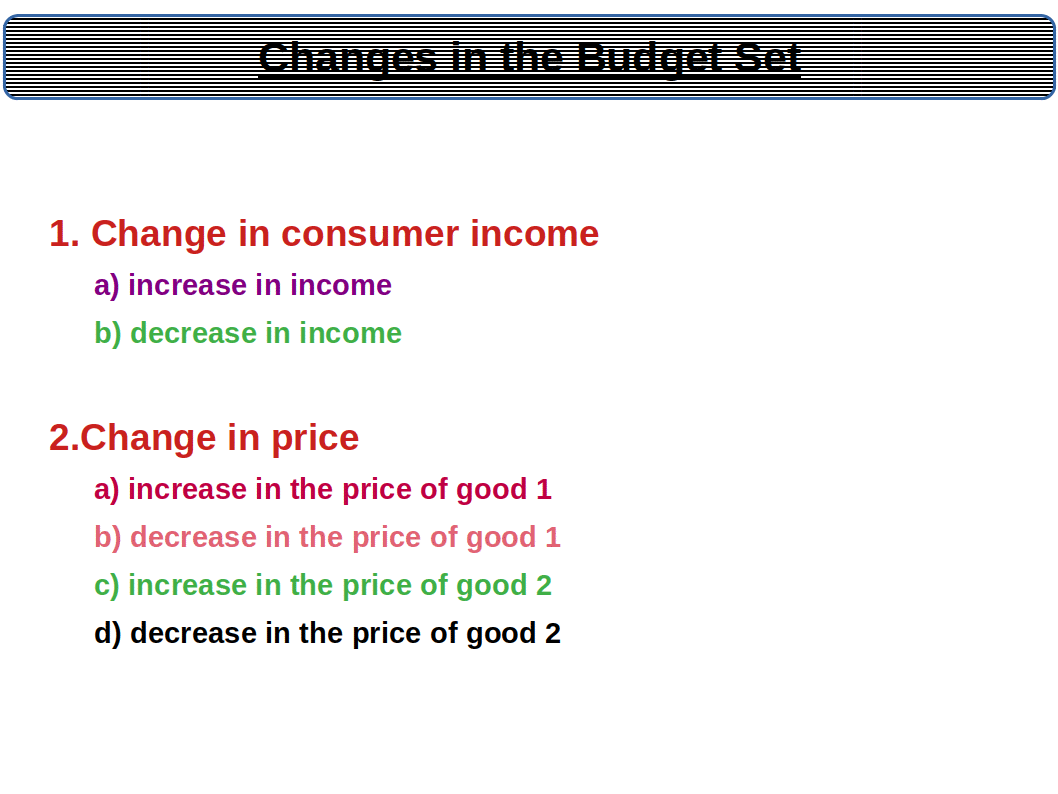 Changes in the Budget Set

1. Change in consumer income

a) increase in income

b) decrease in income

2.Change in price

a) increase in the price of good 1

b) decrease in the price of good 1

c) increase in the price of good 2

d) decrease in the price of good 2